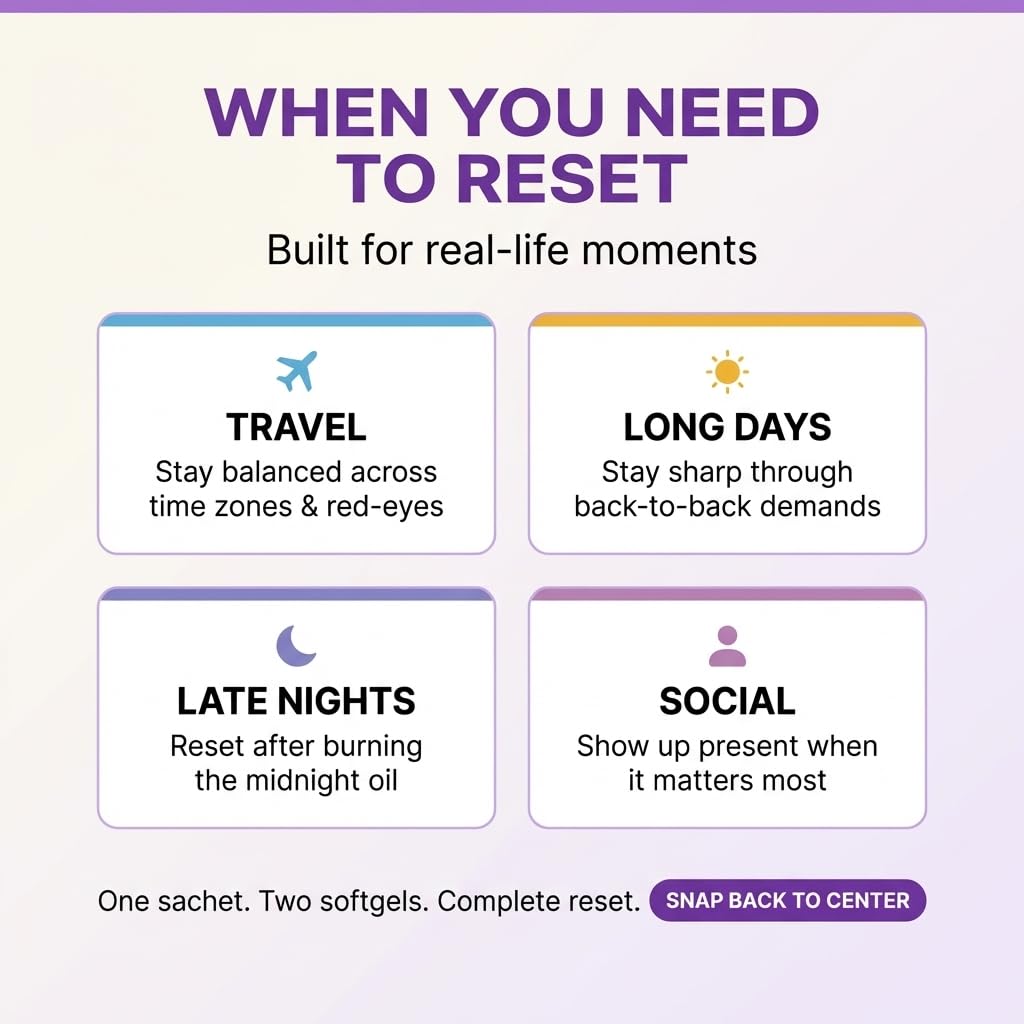 WHEN YOU NEED TO RESET

Built for real-life moments

TRAVEL

Stay balanced across time zones & red-eyes

LONG DAYS

Stay sharp through back-to-back demands

LATE NIGHTS

Reset after burning the midnight oil

SOCIAL

Show up present when it matters most

One sachet. Two softgels. Complete reset. SNAP BACK TO CENTER